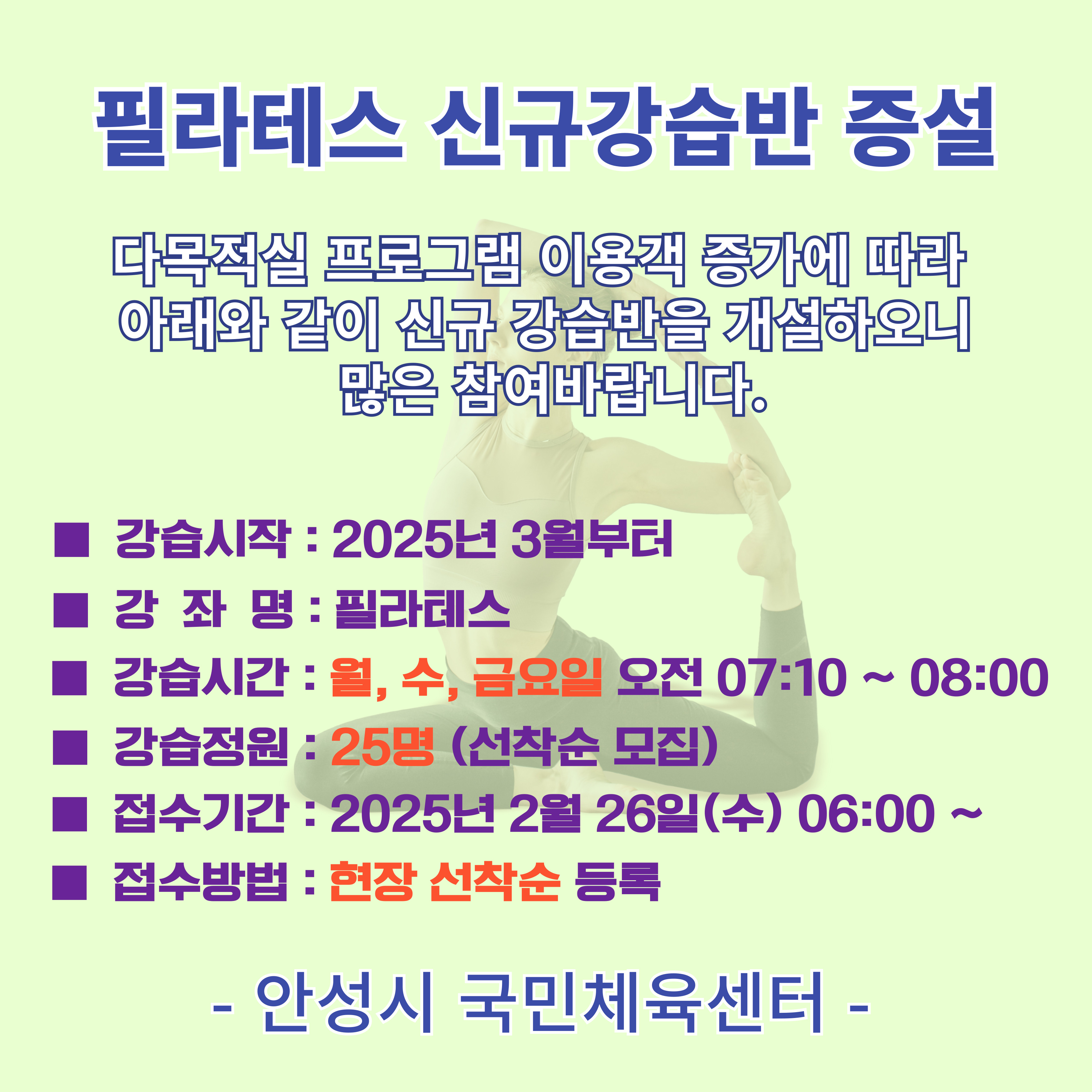 필라테스 신규강습반 증설

다목적실 프로그램 이용객 증가에 따라 아래와 같이 신규 강습반을 개설하오니 많은 참여바랍니다.

■ 강습시작 : 2025년 3월부터
■ 강 좌 명 : 필라테스
■ 강습시간 : 월, 수, 금요일 오전 07:10 ~ 08:00
■ 강습정원 : 25명 (선착순 모집)
■ 접수기간 : 2025년 2월 26일(수) 06:00 ~
■ 접수방법 : 현장 선착순 등록

- 안성시 국민체육센터 -